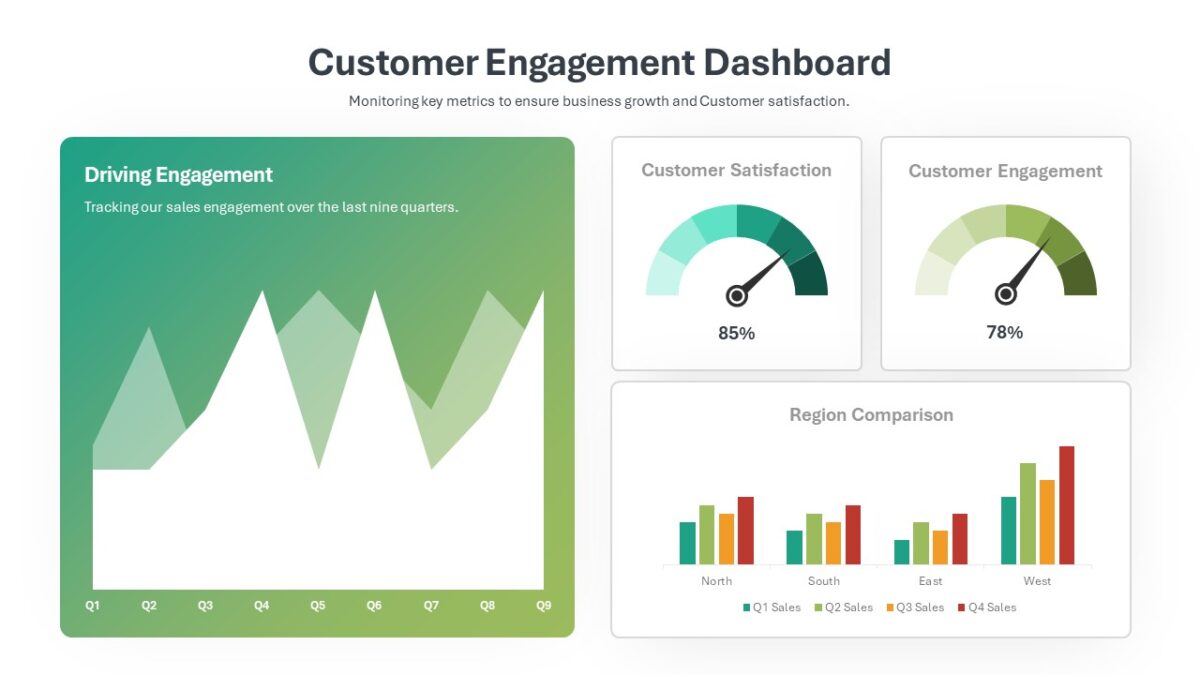 Customer Engagement Dashboard

Monitoring key metrics to ensure business growth and Customer satisfaction.

Driving Engagement

Tracking our sales engagement over the last nine quarters.

Q1 Q2 Q3 Q4 Q5 Q6 Q7 Q8 Q9

Customer Satisfaction

85%

Customer Engagement

78%

Region Comparison

North South East West

Q1 Sales Q2 Sales Q3 Sales Q4 Sales